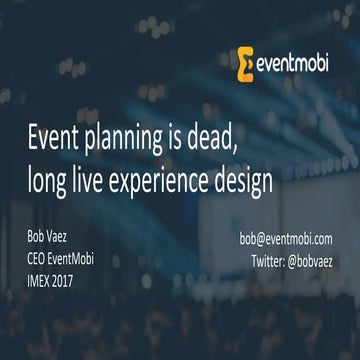 eventmobi

Event planning is dead,
long live experience design

Bob Vaez
CEO EventMobi
IMEX 2017

bob@eventmobi.com
Twitter: @bobvaez